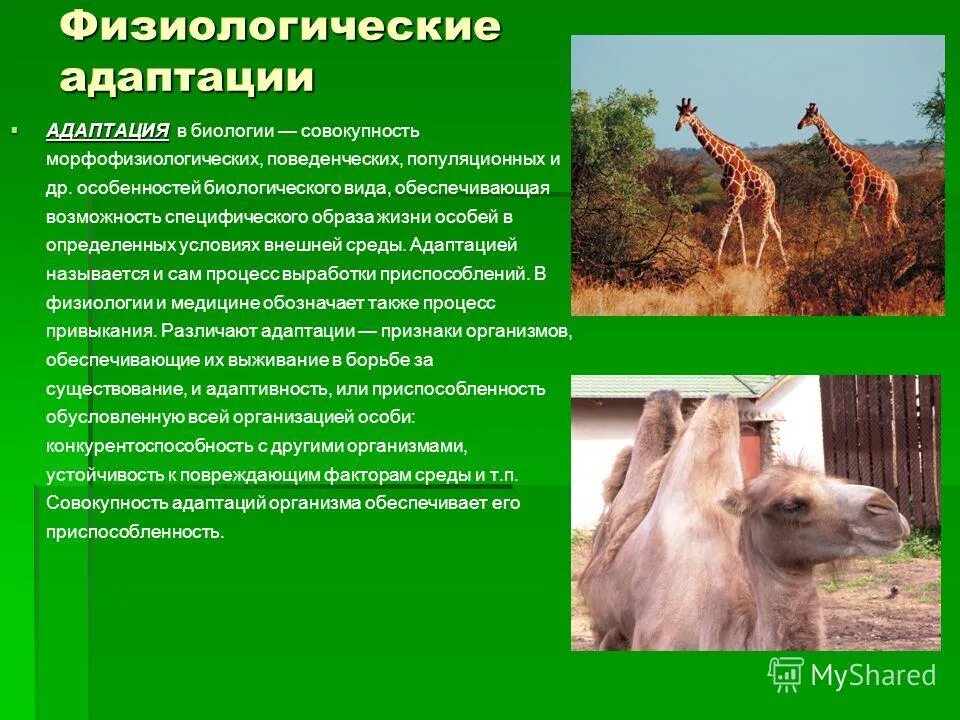 Физиологические адаптации

АДАПТАЦИЯ в биологии — совокупность морфофизиологических, поведенческих, популяционных и др. особенностей биологического вида, обеспечивающая возможность специфического образа жизни особей в определенных условиях внешней среды. Адаптацией называется и сам процесс выработки приспособлений. В физиологии и медицине обозначает также процесс привыкания. Различают адаптации — признаки организмов, обеспечивающие их выживание в борьбе за существование, и адаптивность, или приспособленность обусловленную всей организацией особи: конкурентоспособность с другими организмами, устойчивость к повреждающим факторам среды и т.п. Совокупность адаптаций организма обеспечивает его приспособленность.

MyShared